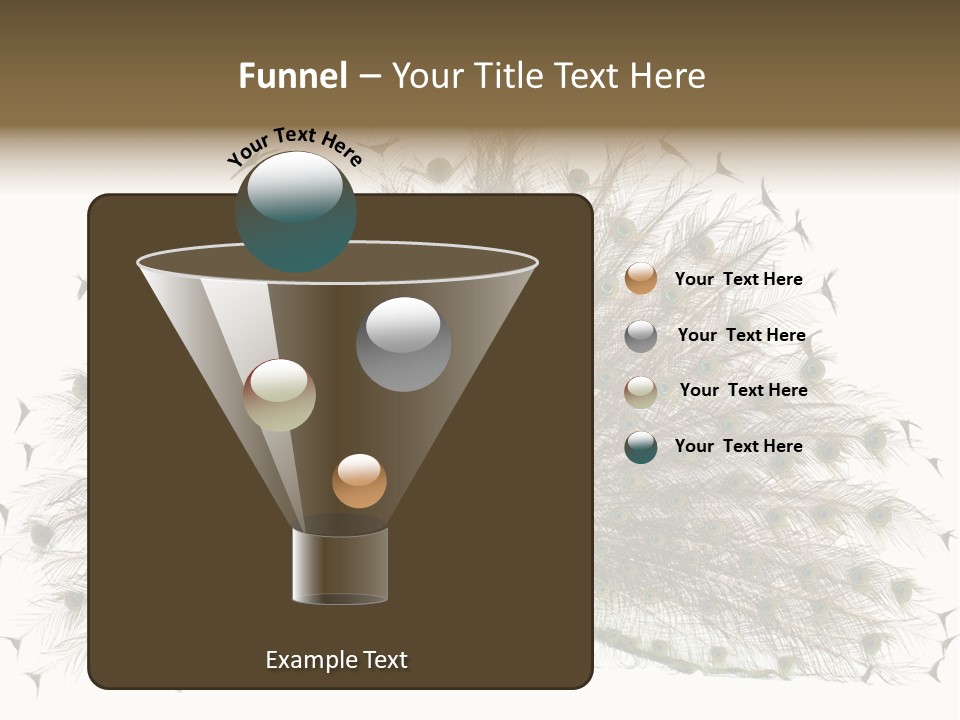 Funnel – Your Title Text Here

Your Text Here

Your Text Here

Your Text Here

Your Text Here

Your Text Here

Example Text